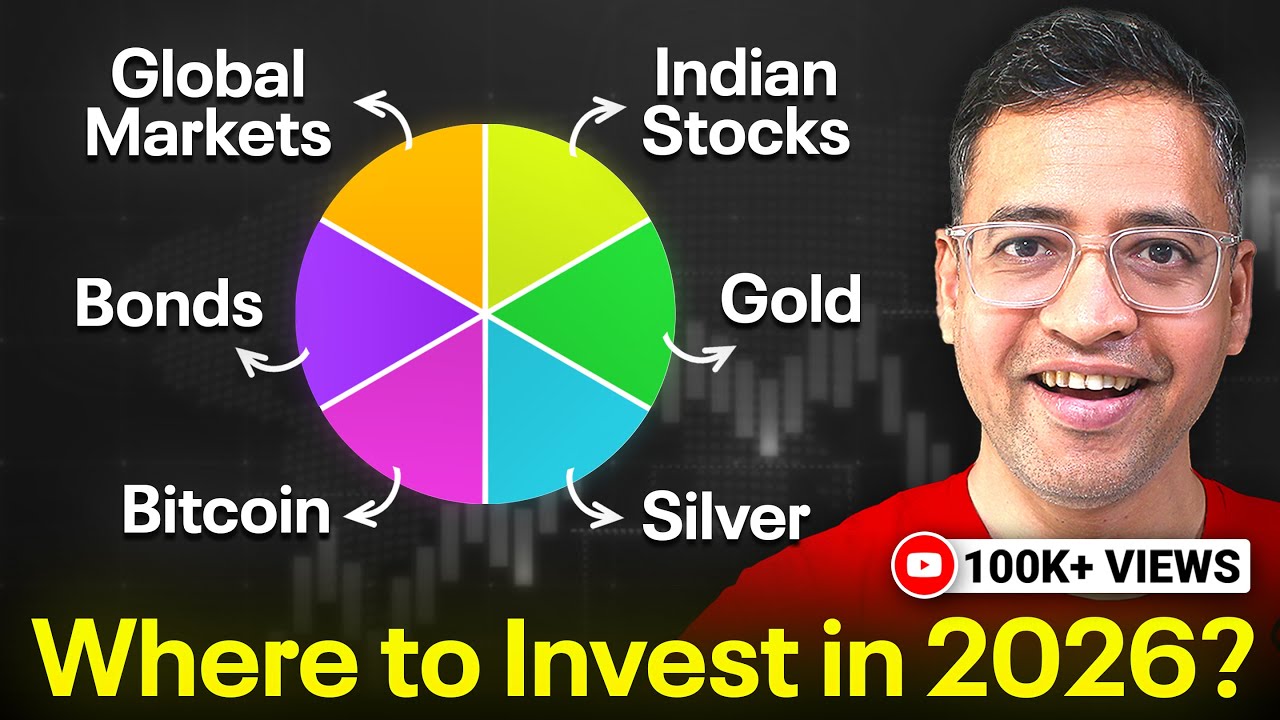 Global Markets

Indian Stocks

Bonds

Gold

Bitcoin

Silver

100K+ VIEWS

Where to Invest in 2026?